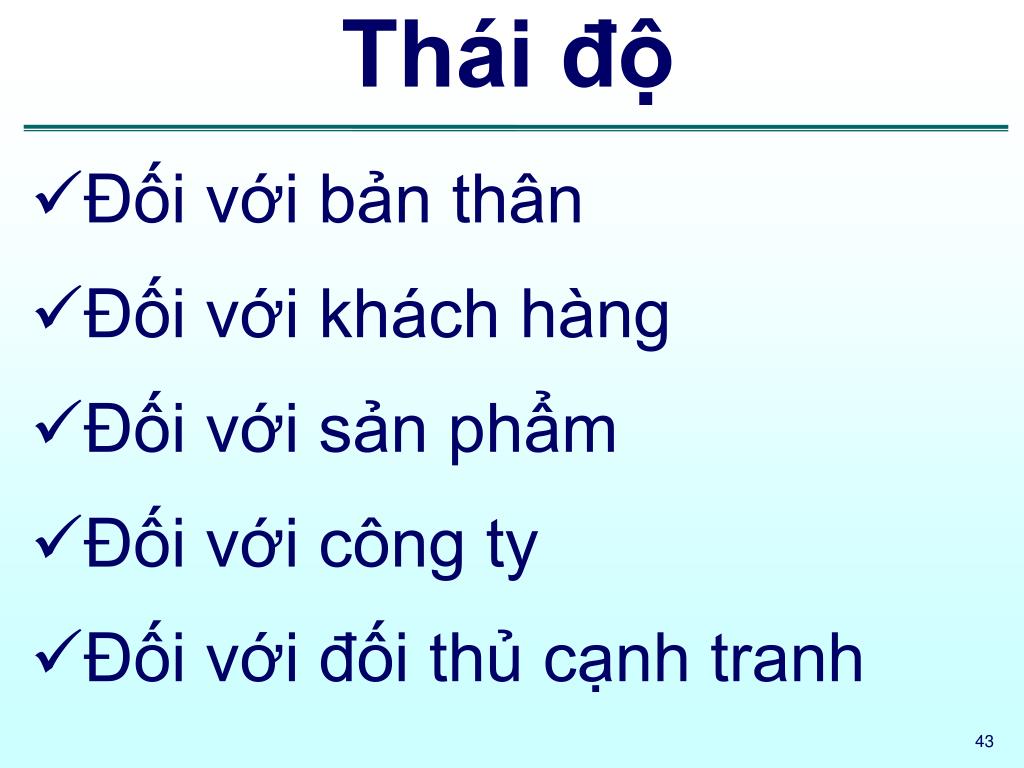 Thái độ

✓Đối với bản thân

✓Đối với khách hàng

✓Đối với sản phẩm

✓Đối với công ty

✓Đối với đối thủ cạnh tranh

43